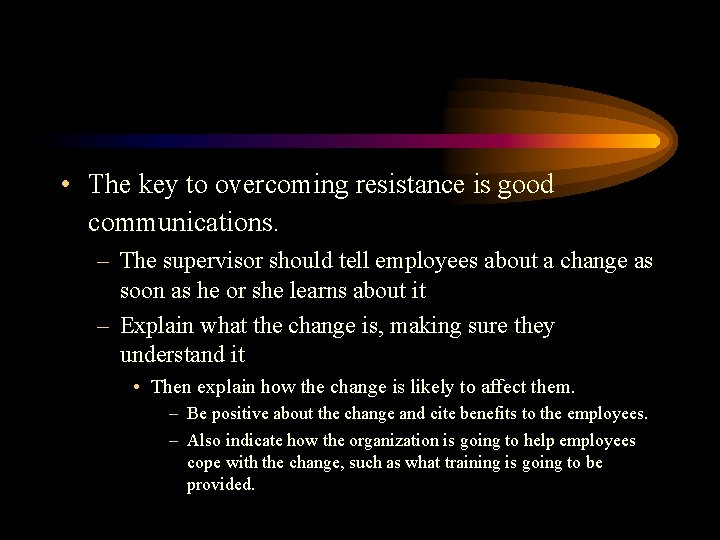 • The key to overcoming resistance is good communications.

– The supervisor should tell employees about a change as soon as he or she learns about it

– Explain what the change is, making sure they understand it

• Then explain how the change is likely to affect them.

– Be positive about the change and cite benefits to the employees.

– Also indicate how the organization is going to help employees cope with the change, such as what training is going to be provided.